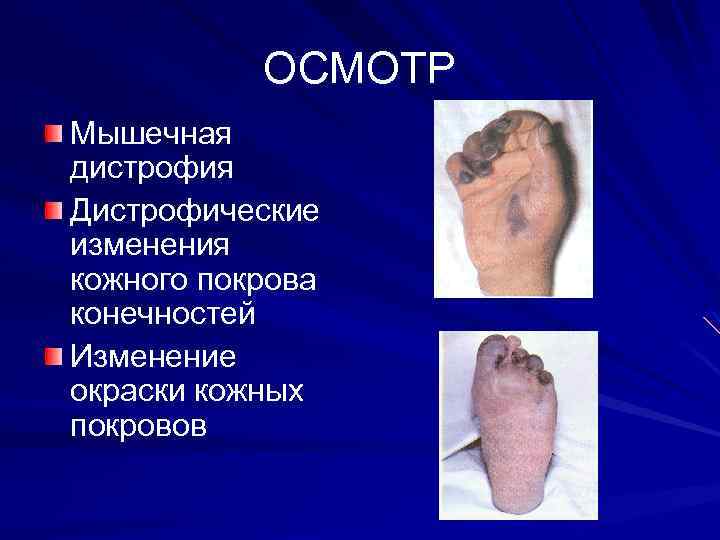 ОСМОТР

Мышечная дистрофия

Дистрофические изменения кожного покрова конечностей

Изменение окраски кожных покровов